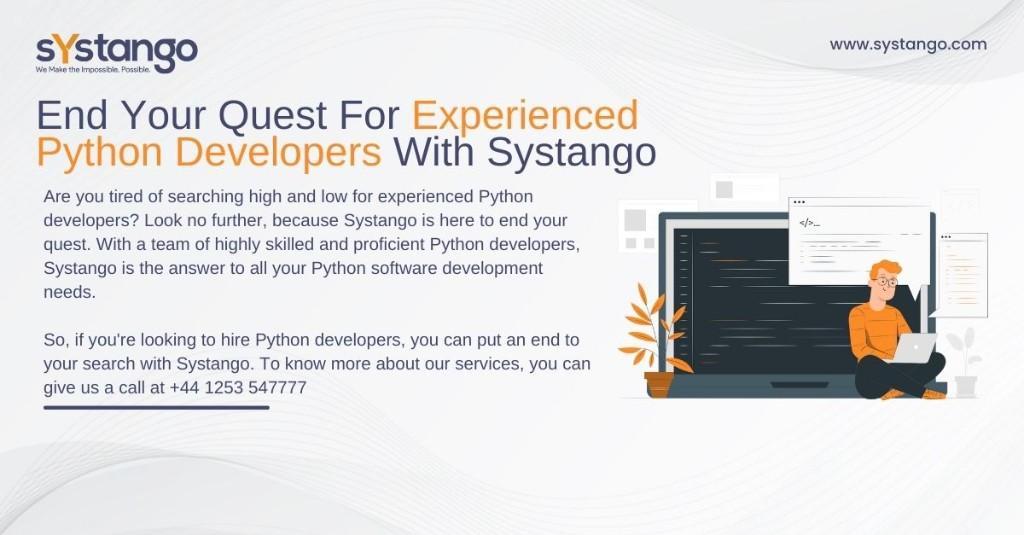 sYstango
We Make the Impossible. Possible.

www.systango.com

End Your Quest For Experienced Python Developers With Systango

Are you tired of searching high and low for experienced Python developers? Look no further, because Systango is here to end your quest. With a team of highly skilled and proficient Python developers, Systango is the answer to all your Python software development needs.

So, if you're looking to hire Python developers, you can put an end to your search with Systango. To know more about our services, you can give us a call at +44 1253 547777

</>_